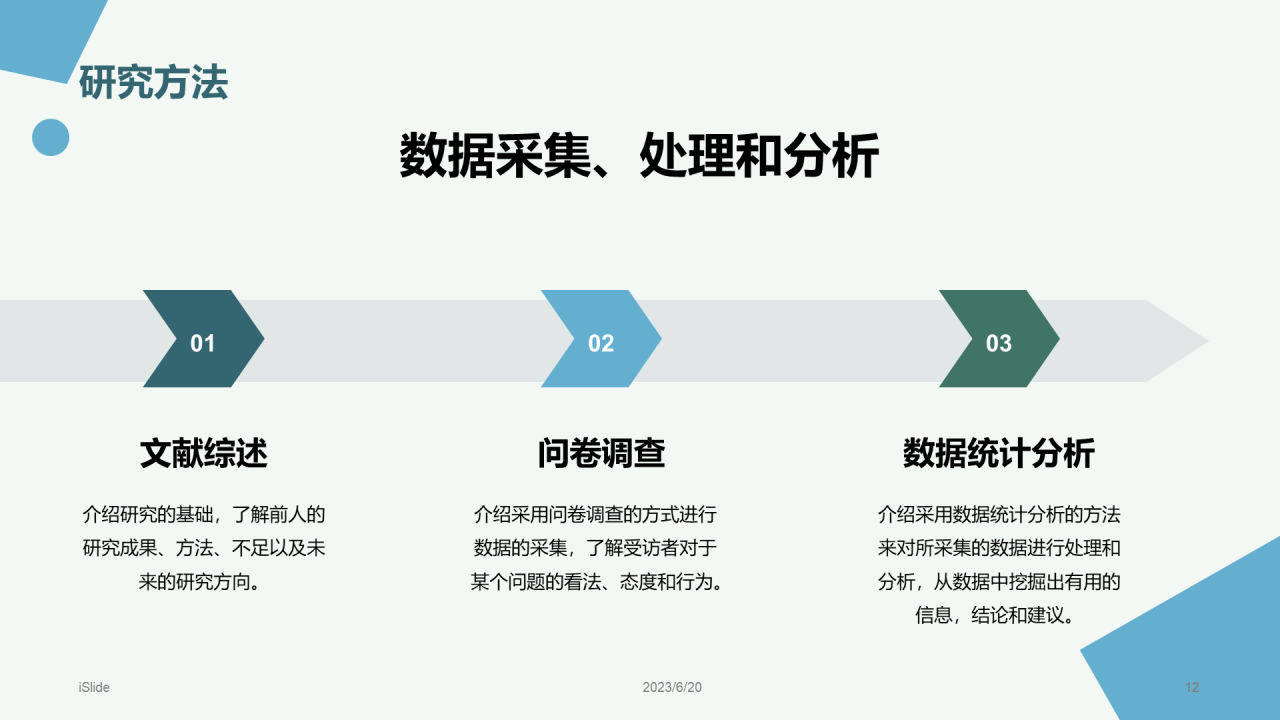 研究方法

数据采集、处理和分析

01

02

03

文献综述

介绍研究的基础，了解前人的研究成果、方法、不足以及未来的研究方向。

问卷调查

介绍采用问卷调查的方式进行数据的采集，了解受访者对于某个问题的看法、态度和行为。

数据统计分析

介绍采用数据统计分析的方法来对所采集的数据进行处理和分析，从数据中挖掘出有用的信息，结论和建议。

iSlide

2023/6/20

12